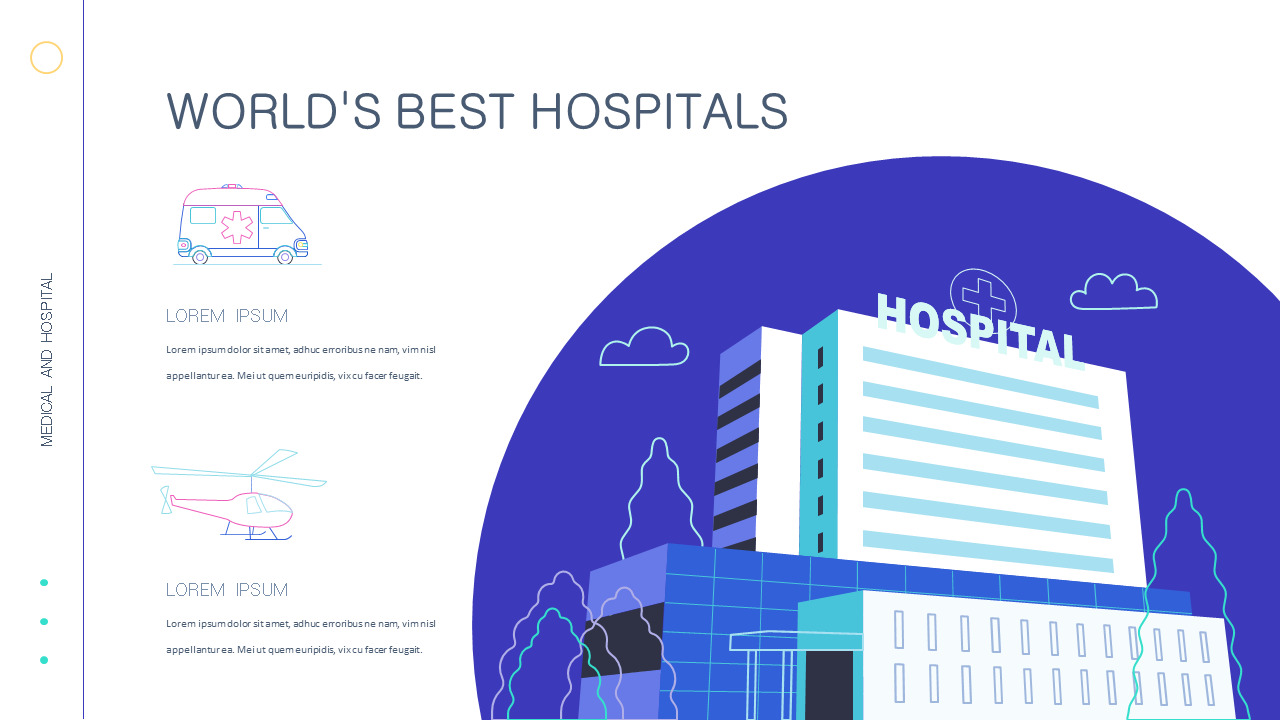 MEDICAL AND HOSPITAL

WORLD'S BEST HOSPITALS

LOREM IPSUM

Lorem ipsum dolor sit amet, adhuc erroribus ne nam, vim nisl appellantur ea. Mei ut quem euripidis, vix cu facer feugait.

LOREM IPSUM

Lorem ipsum dolor sit amet, adhuc erroribus ne nam, vim nisl appellantur ea. Mei ut quem euripidis, vix cu facer feugait.

HOSPITAL